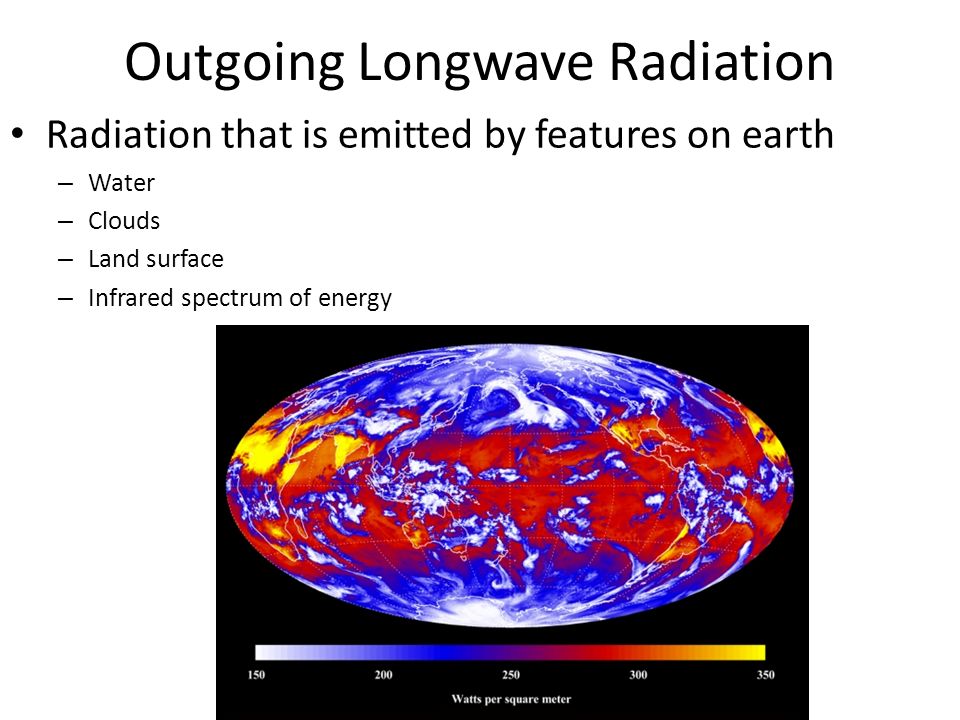 Outgoing Longwave Radiation

• Radiation that is emitted by features on earth
– Water
– Clouds
– Land surface
– Infrared spectrum of energy

150 200 250 300 350
Watts per square meter